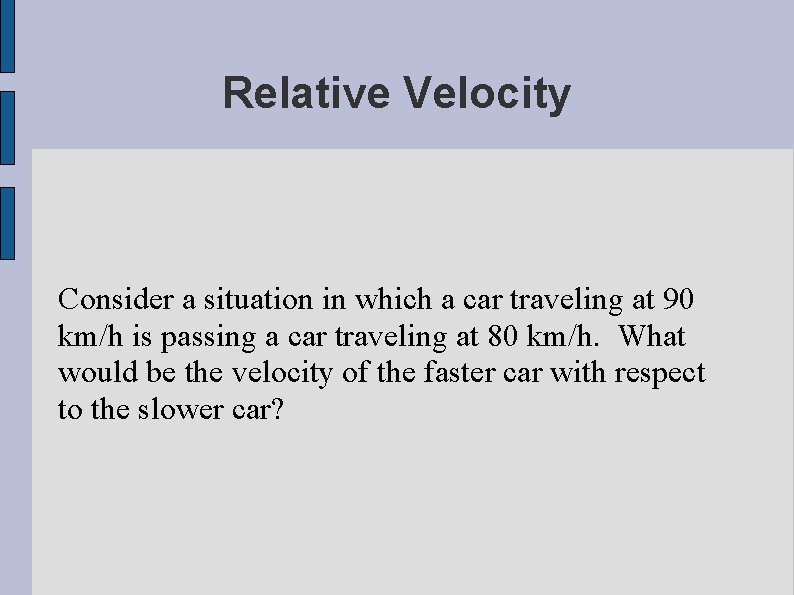 Relative Velocity

Consider a situation in which a car traveling at 90 km/h is passing a car traveling at 80 km/h. What would be the velocity of the faster car with respect to the slower car?